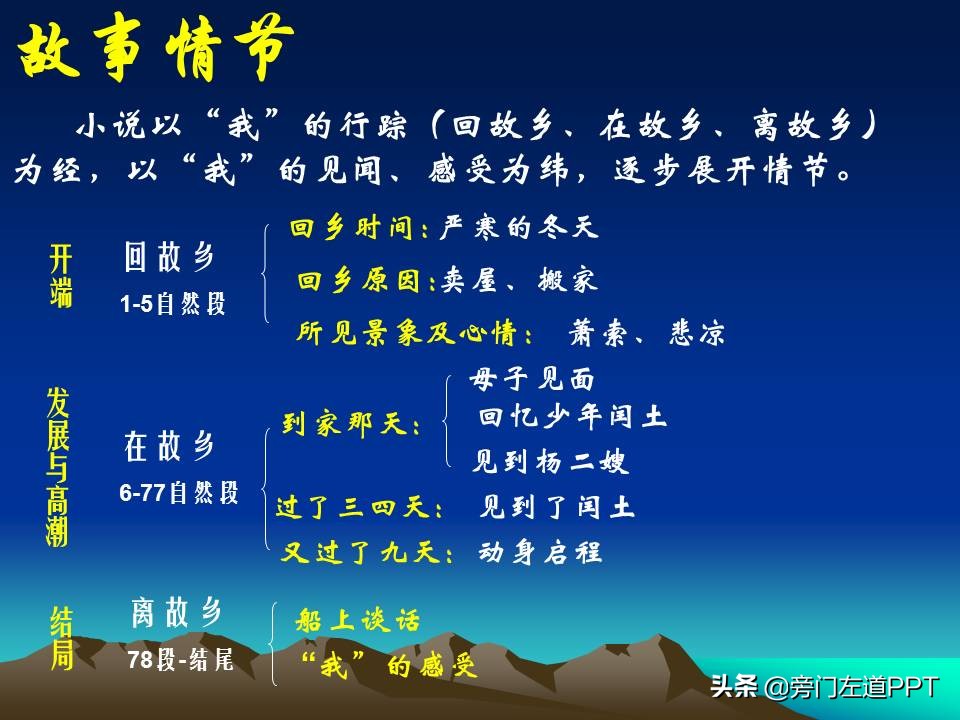 故事情节

小说以“我”的行踪（回故乡、在故乡、离故乡）为经，以“我”的见闻、感受为纬，逐步展开情节。

开端
回故乡
1-5自然段
回乡时间：严寒的冬天
回乡原因：卖屋、搬家
所见景象及心情：萧索、悲凉

发展与高潮
在故乡
6-77自然段
到家那天：
母子见面
回忆少年闰土
见到杨二嫂
过了三四天：见到了闰土
又过了九天：动身启程

结局
离故乡
78段-结尾
船上谈话
“我”的感受

头条 @旁门左道PPT